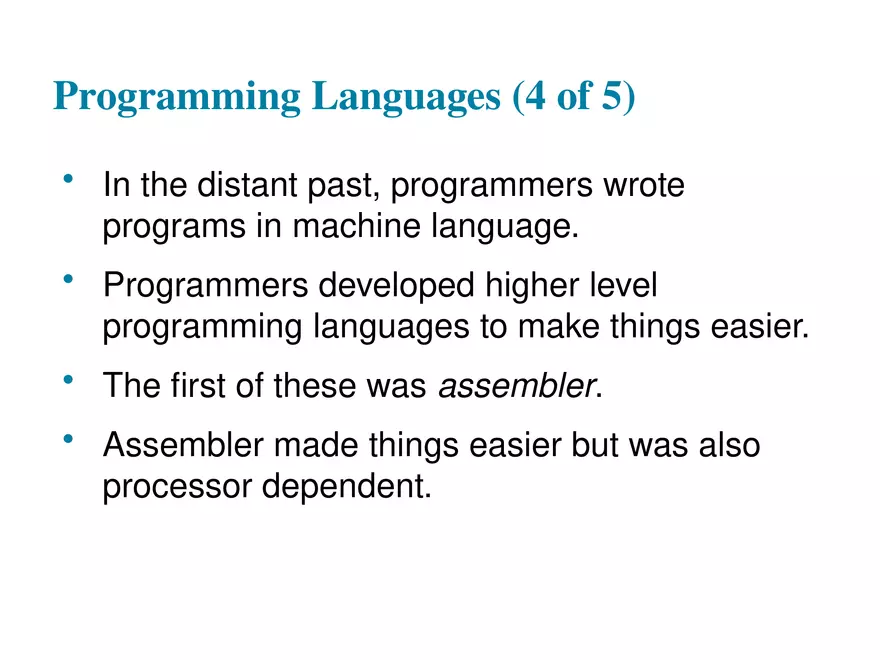 Programming Languages (4 of 5)

• In the distant past, programmers wrote programs in machine language.

• Programmers developed higher level programming languages to make things easier.

• The first of these was assembler.

• Assembler made things easier but was also processor dependent.